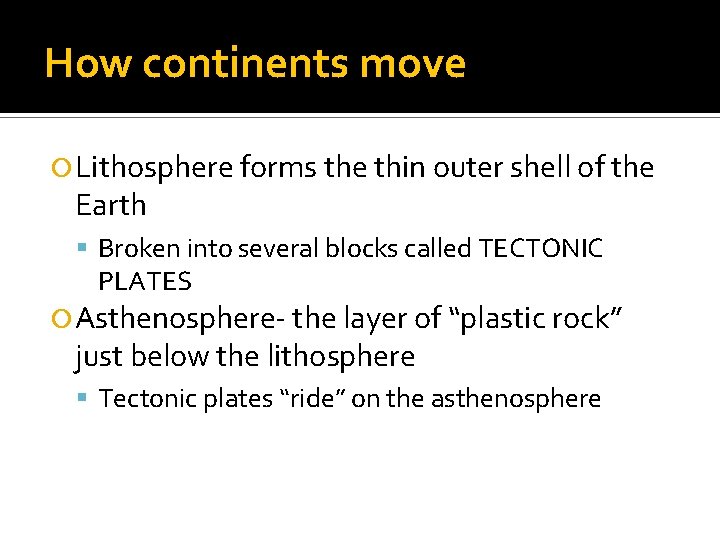 How continents move

Lithosphere forms the thin outer shell of the Earth

Broken into several blocks called TECTONIC PLATES

Asthenosphere- the layer of “plastic rock” just below the lithosphere

Tectonic plates “ride” on the asthenosphere